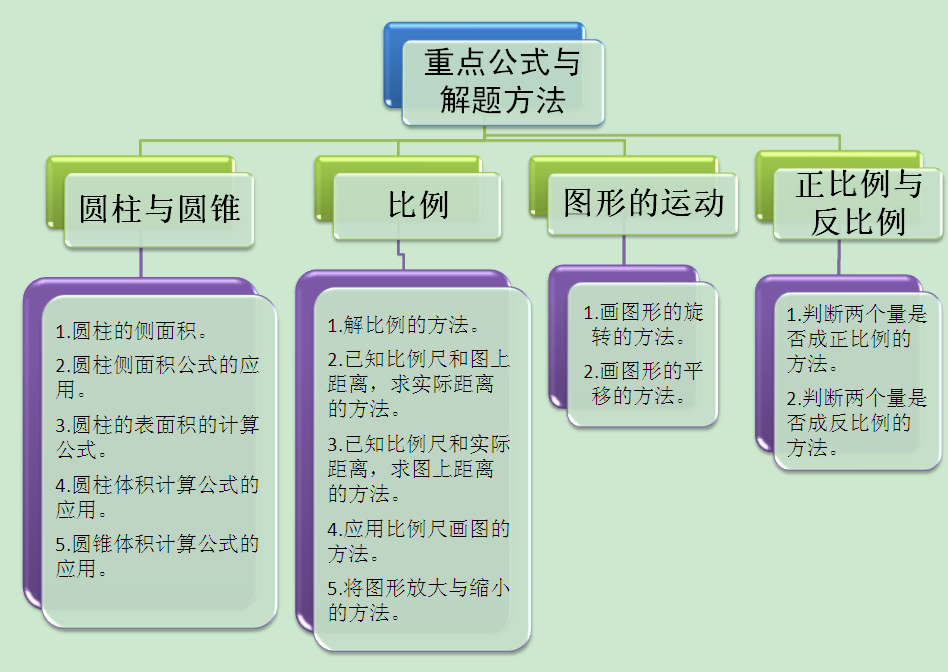 重点公式与解题方法

圆柱与圆锥

1.圆柱的侧面积。

2.圆柱侧面积公式的应用。

3.圆柱的表面积的计算公式。

4.圆柱体积计算公式的应用。

5.圆锥体积计算公式的应用。

比例

1.解比例的方法。

2.已知比例尺和图上距离，求实际距离的方法。

3.已知比例尺和实际距离，求图上距离的方法。

4.应用比例尺画图的方法。

5.将图形放大与缩小的方法。

图形的运动

1.画图形的旋转的方法。

2.画图形的平移的方法。

正比例与反比例

1.判断两个量是否成正比例的方法。

2.判断两个量是否成反比例的方法。